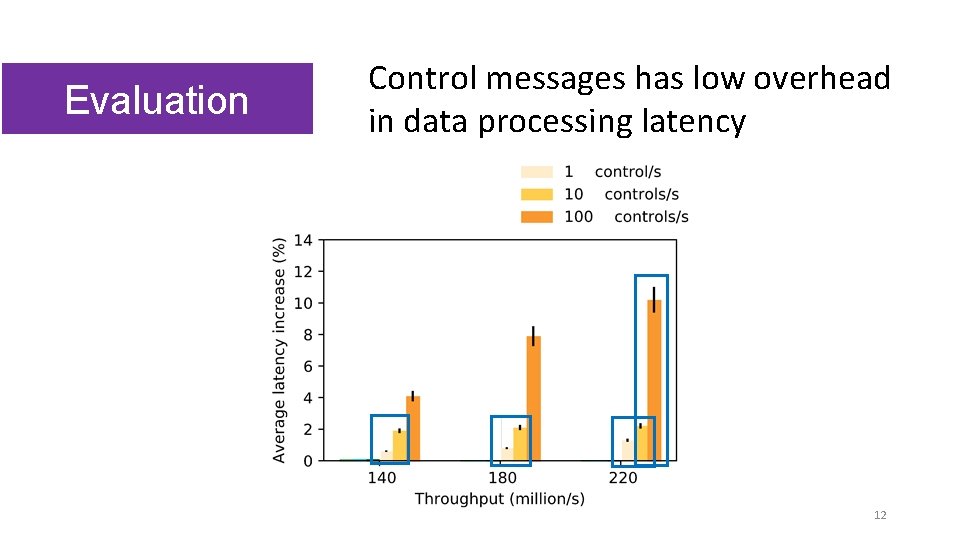 Evaluation

Control messages has low overhead in data processing latency

1 control/s
10 controls/s
100 controls/s

Average latency increase (%)

14
12
10
8
6
4
2
0

140
180
220

Throughput (million/s)

12